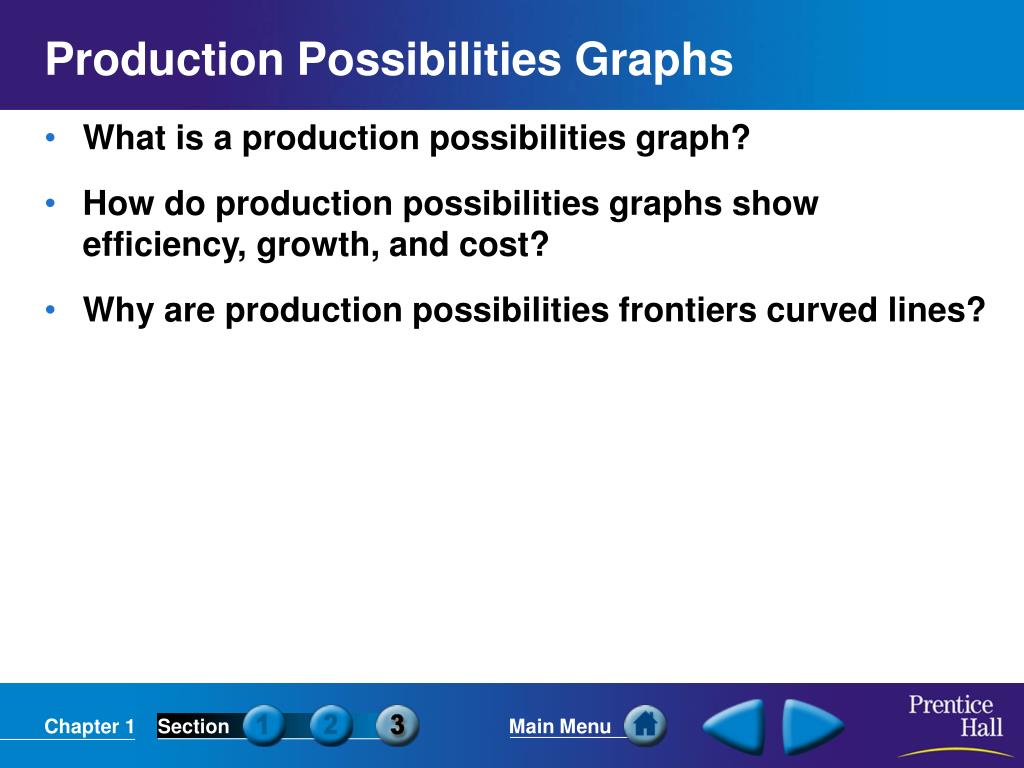 Production Possibilities Graphs

• What is a production possibilities graph?

• How do production possibilities graphs show efficiency, growth, and cost?

• Why are production possibilities frontiers curved lines?

Chapter 1 Section 1 2 3 Main Menu

Prentice Hall